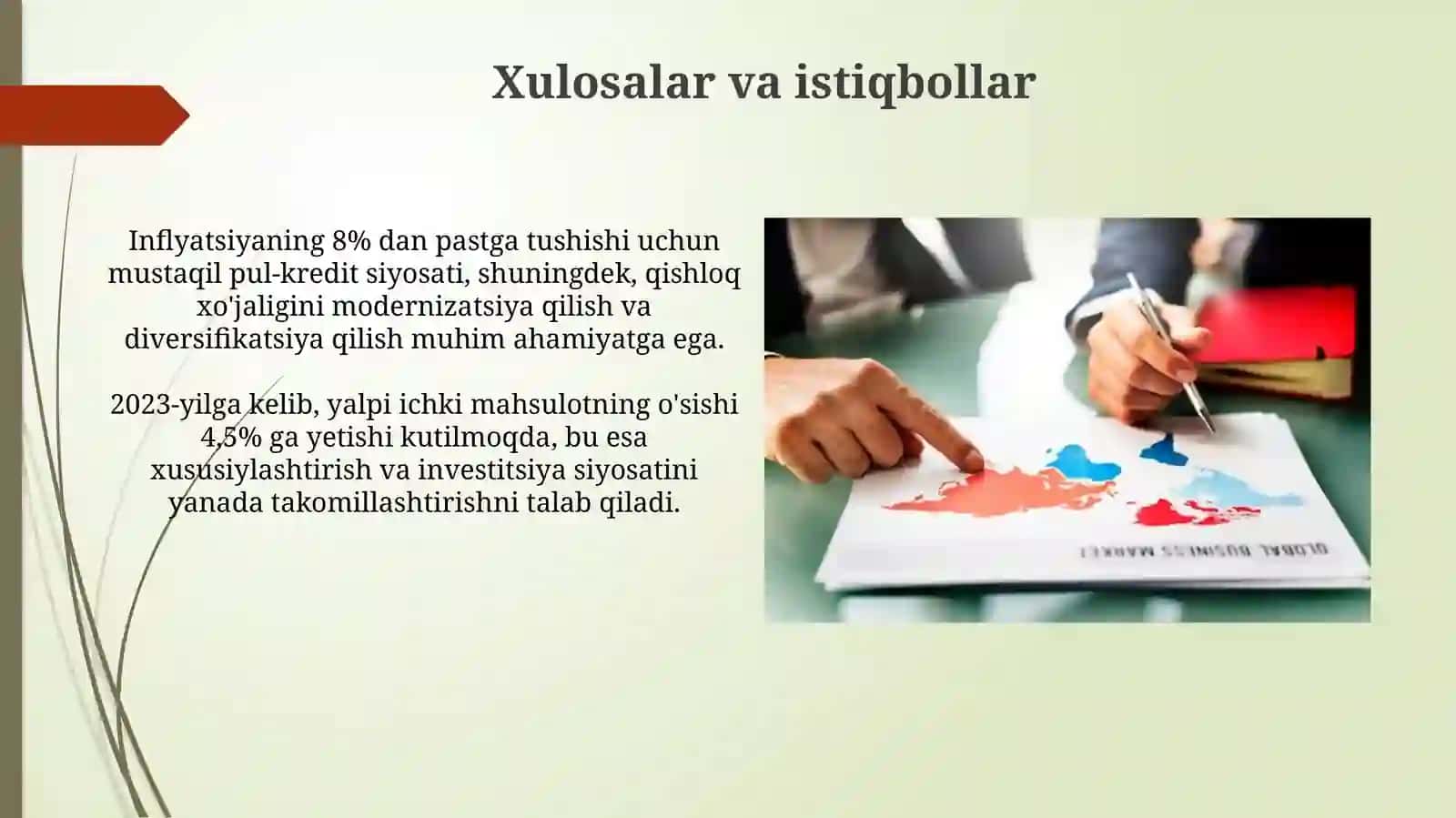 Xulosalar va istiqbollar

Inflyatsiyaning 8% dan pastga tushishi uchun mustaqil pul-kredit siyosati, shuningdek, qishloq xo'jaligini modernizatsiya qilish va diversifikatsiya qilish muhim ahamiyatga ega.

2023-yilga kelib, yalpi ichki mahsulotning o'sishi 4,5% ga yetishi kutilmoqda, bu esa xususiylashtirish va investitsiya siyosatini yanada takomillashtirishni talab qiladi.

GLOBAL BUSINESS MARKET